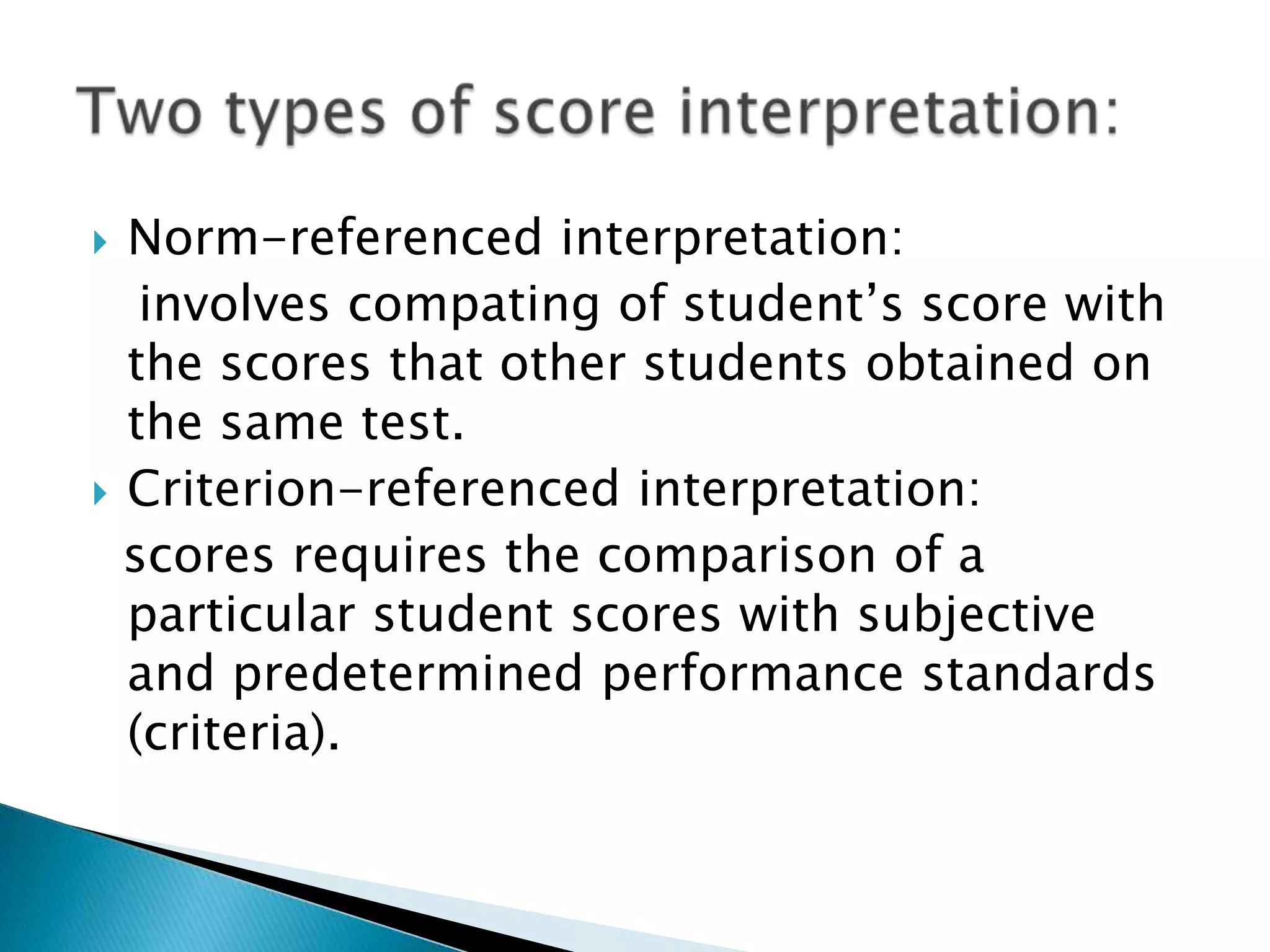 Two types of score interpretation:

Norm-referenced interpretation:
involves compating of student's score with the scores that other students obtained on the same test.

Criterion-referenced interpretation:
scores requires the comparison of a particular student scores with subjective and predetermined performance standards (criteria).